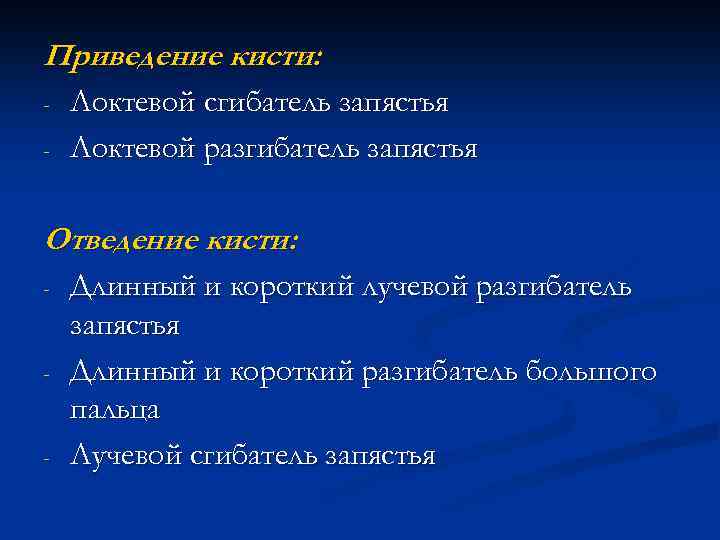 Приведение кисти:
- Локтевой сгибатель запястья
- Локтевой разгибатель запястья

Отведение кисти:
- Длинный и короткий лучевой разгибатель запястья
- Длинный и короткий разгибатель большого пальца
- Лучевой сгибатель запястья